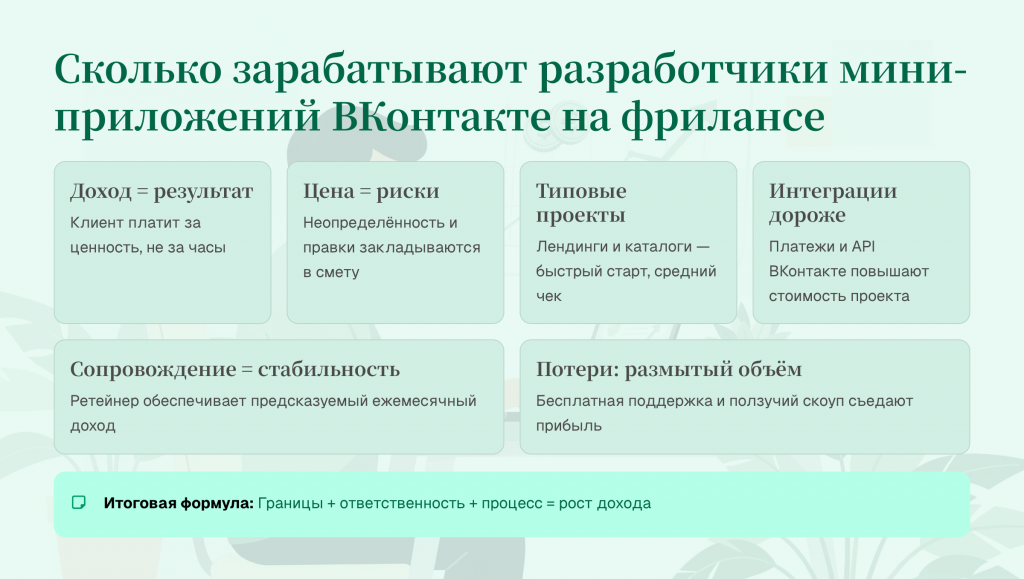 Сколько зарабатывают разработчики мини-приложений ВКонтакте на фрилансе

Доход = результат
Клиент платит за ценность, не за часы

Цена = риски
Неопределённость и правки закладываются в смету

Типовые проекты
Лендинги и каталоги — быстрый старт, средний чек

Интеграции дороже
Платежи и API ВКонтакте повышают стоимость проекта

Сопровождение = стабильность
Ретейнер обеспечивает предсказуемый ежемесячный доход

Потери: размытый объём
Бесплатная поддержка и ползучий скоуп съедают прибыль

Итоговая формула: Границы + ответственность + процесс = рост дохода